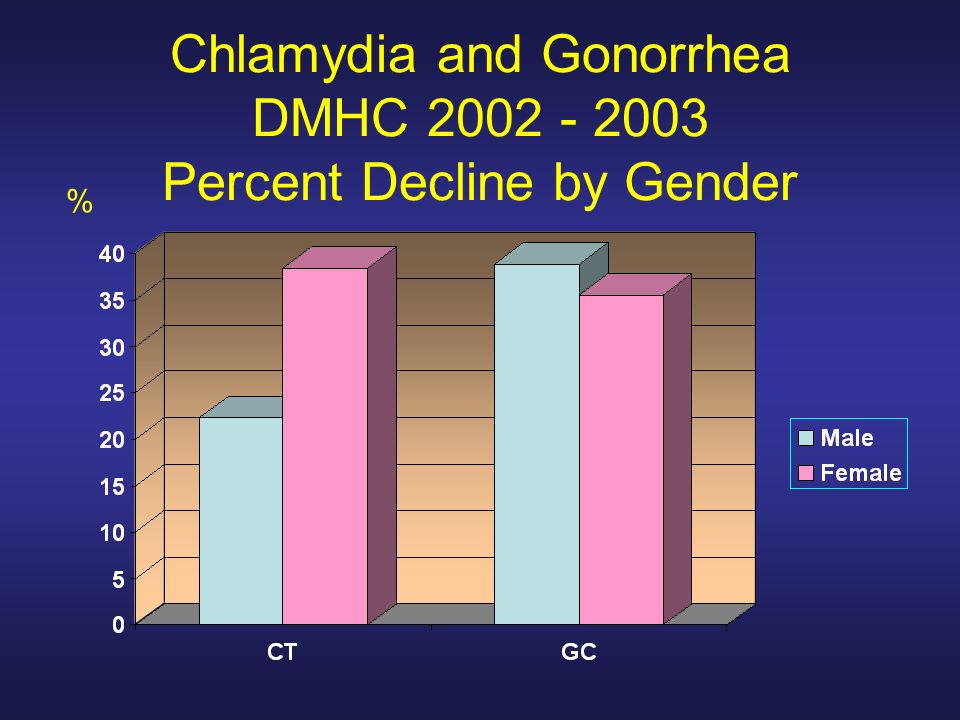 Chlamydia and Gonorrhea
DMHC 2002 - 2003
Percent Decline by Gender

%

40
35
30
25
20
15
10
5
0

CT
GC

Male
Female